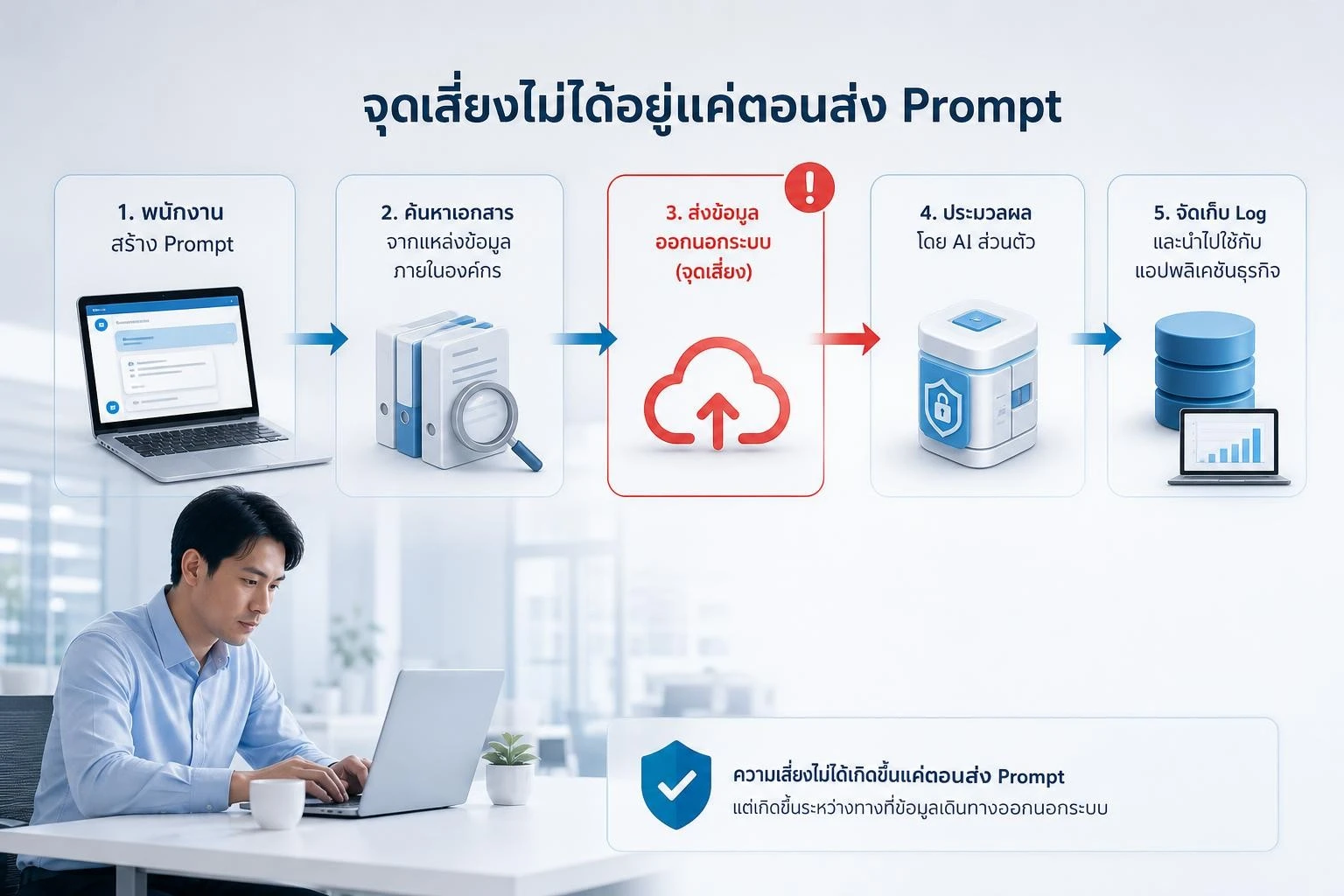 จุดเสี่ยงไม่ได้อยู่แค่ตอนส่ง Prompt

1. พนักงาน
สร้าง Prompt

2. ค้นหาเอกสาร
จากแหล่งข้อมูล
ภายในองค์กร

3. ส่งข้อมูล
ออกนอกระบบ
(จุดเสี่ยง)

4. ประมวลผล
โดย AI ส่วนตัว

5. จัดเก็บ Log
และนำไปใช้กับ
แอปพลิเคชันธุรกิจ

ความเสี่ยงไม่ได้เกิดขึ้นแค่ตอนส่ง Prompt
แต่เกิดขึ้นระหว่างทางที่ข้อมูลเดินทางออกนอกระบบ